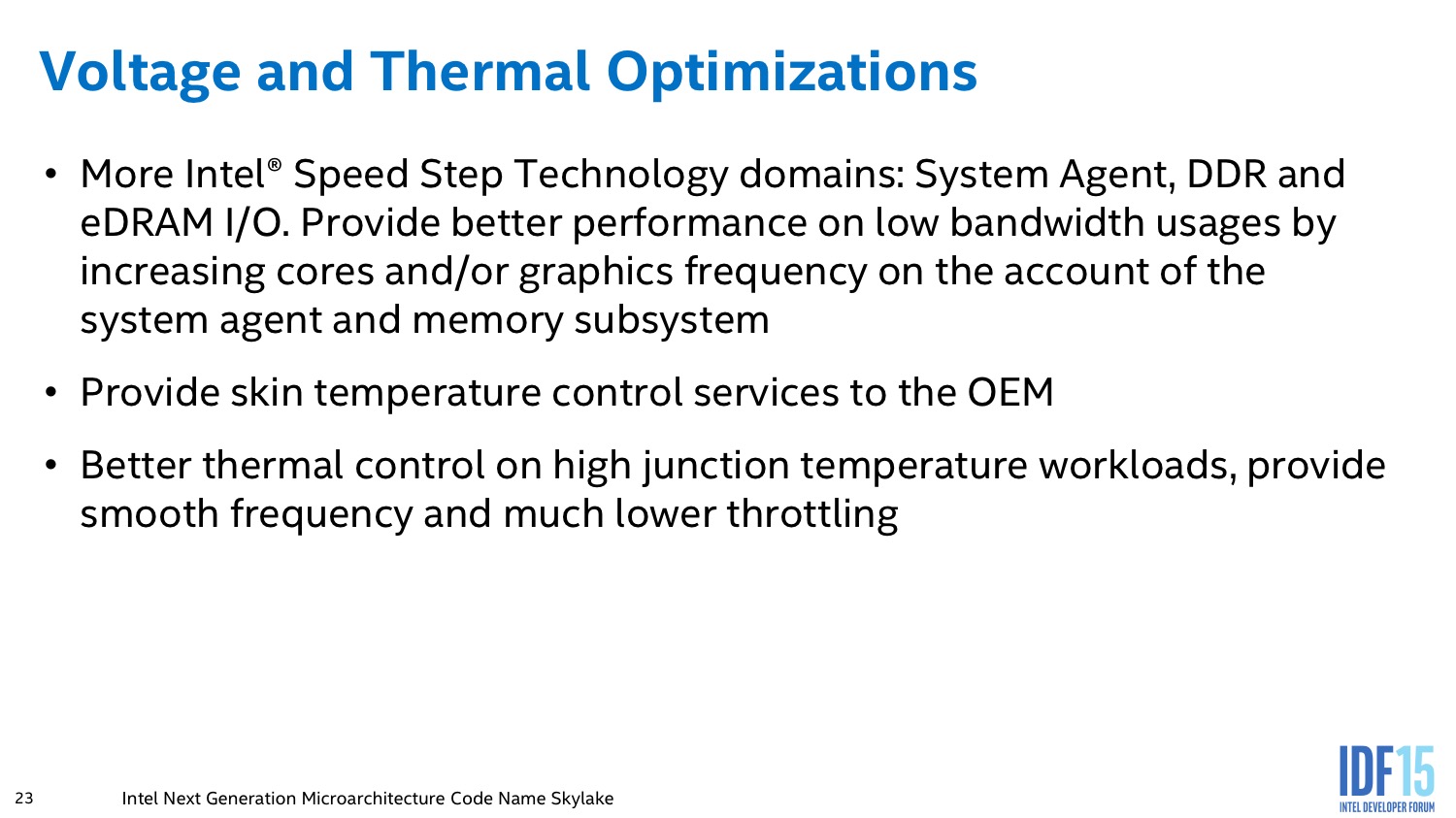 Voltage and Thermal Optimizations

• More Intel® Speed Step Technology domains: System Agent, DDR and eDRAM I/O. Provide better performance on low bandwidth usages by increasing cores and/or graphics frequency on the account of the system agent and memory subsystem

• Provide skin temperature control services to the OEM

• Better thermal control on high junction temperature workloads, provide smooth frequency and much lower throttling

23 Intel Next Generation Microarchitecture Code Name Skylake

IDF15
INTEL DEVELOPER FORUM